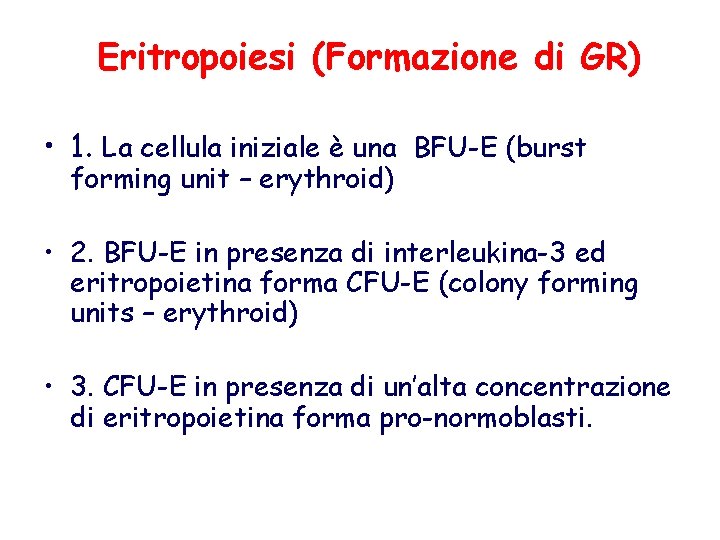 Eritropoiesi (Formazione di GR)

• 1. La cellula iniziale è una BFU-E (burst forming unit – erythroid)

• 2. BFU-E in presenza di interleukina-3 ed eritropoietina forma CFU-E (colony forming units – erythroid)

• 3. CFU-E in presenza di un'alta concentrazione di eritropoietina forma pro-normoblasti.